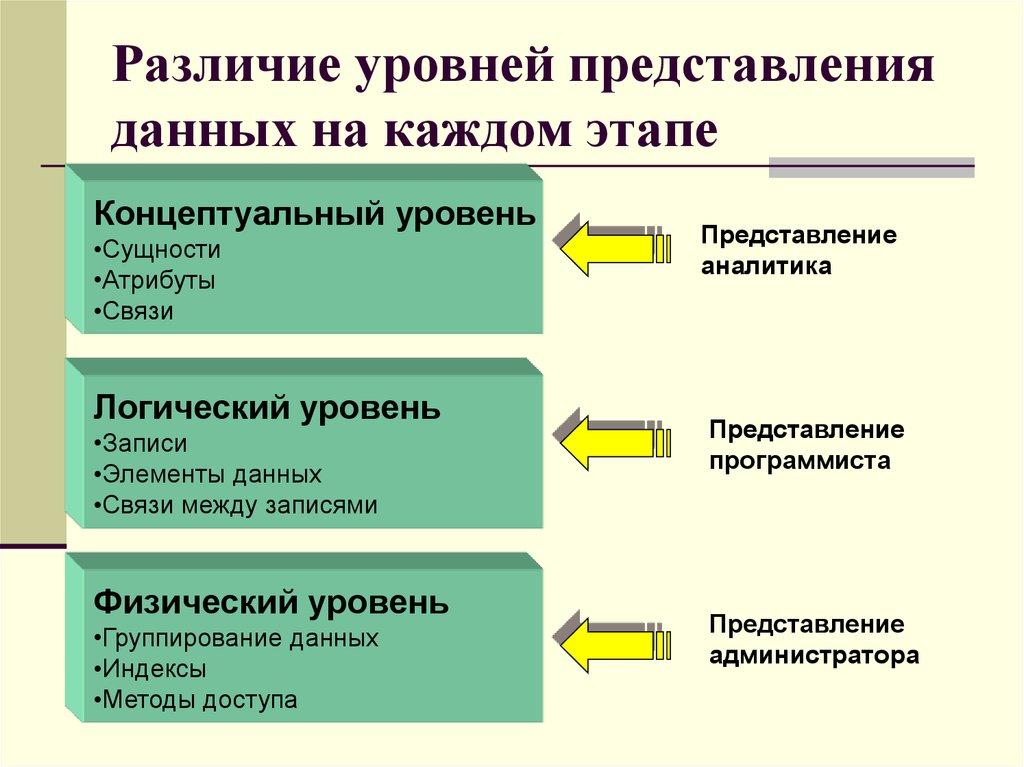 Различие уровней представления данных на каждом этапе

Концептуальный уровень
•Сущности
•Атрибуты
•Связи

Представление аналитика

Логический уровень
•Записи
•Элементы данных
•Связи между записями

Представление программиста

Физический уровень
•Группирование данных
•Индексы
•Методы доступа

Представление администратора